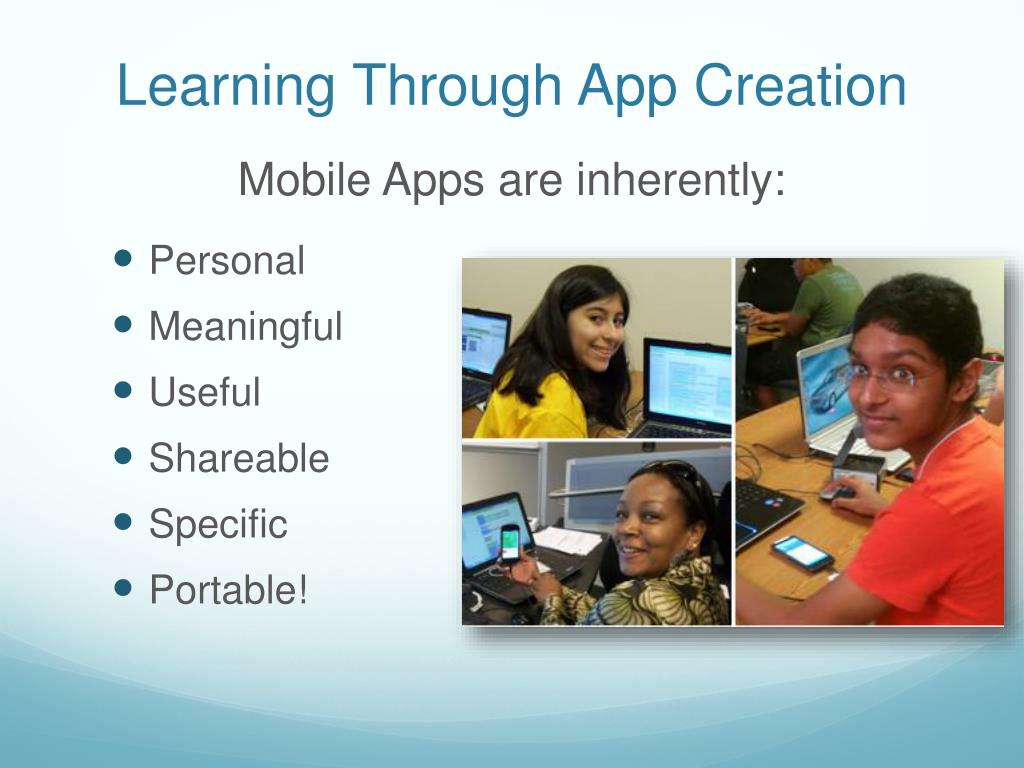 Learning Through App Creation

Mobile Apps are inherently:

- Personal
- Meaningful
- Useful
- Shareable
- Specific
- Portable!